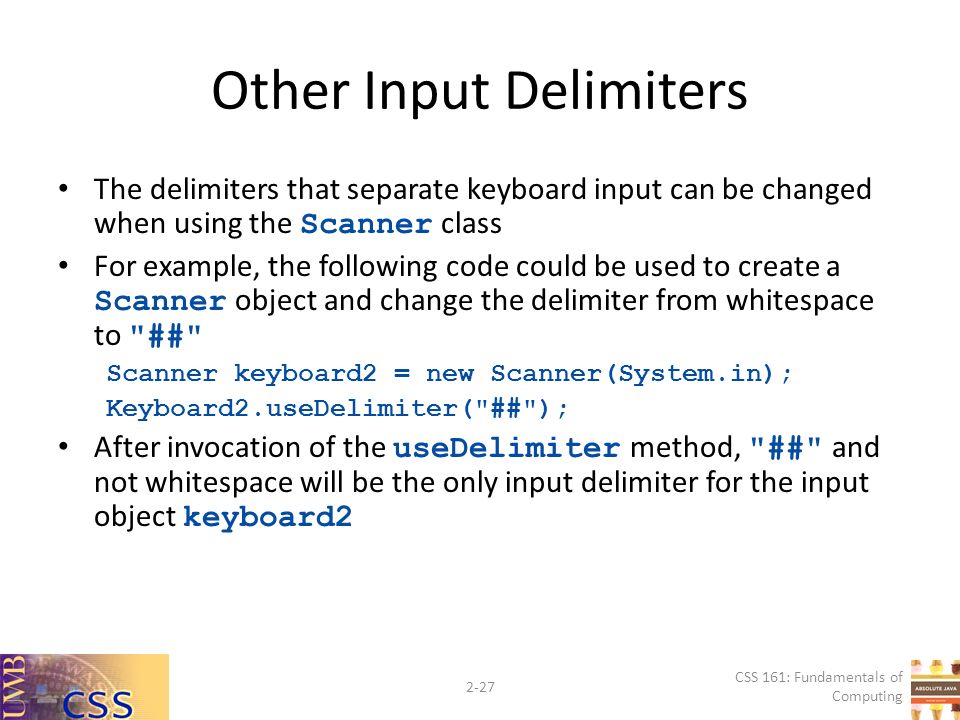 Other Input Delimiters

• The delimiters that separate keyboard input can be changed when using the Scanner class

• For example, the following code could be used to create a Scanner object and change the delimiter from whitespace to "##"

Scanner keyboard2 = new Scanner(System.in);
Keyboard2.useDelimiter("##");

• After invocation of the useDelimiter method, "##" and not whitespace will be the only input delimiter for the input object keyboard2

UWB CSS

2-27

CSS 161: Fundamentals of Computing

ABSOLUTE JAVA